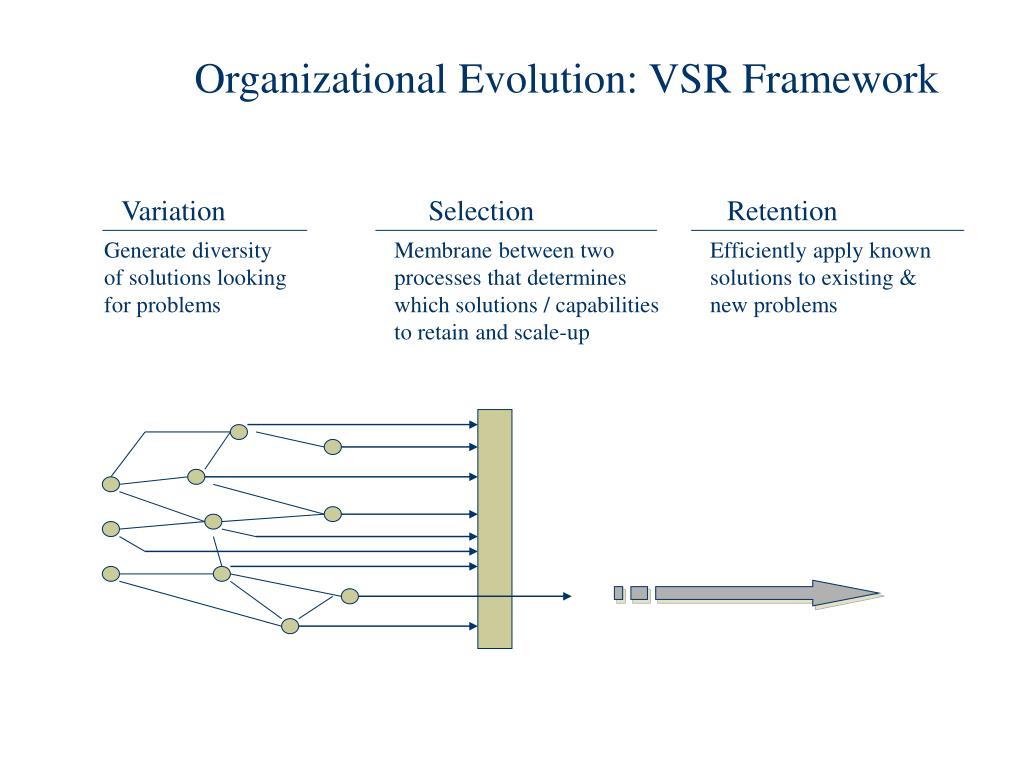 Organizational Evolution: VSR Framework

Variation

Generate diversity of solutions looking for problems

Selection

Membrane between two processes that determines which solutions / capabilities to retain and scale-up

Retention

Efficiently apply known solutions to existing & new problems